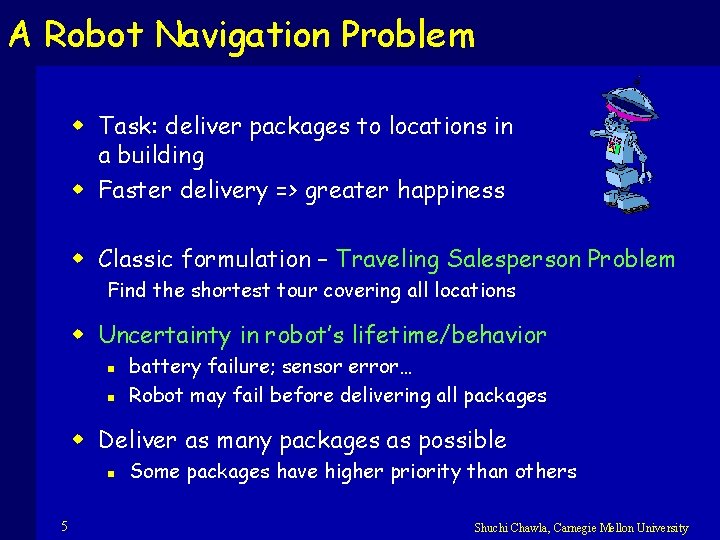 A Robot Navigation Problem

- Task: deliver packages to locations in a building
- Faster delivery => greater happiness

- Classic formulation – Traveling Salesperson Problem
  Find the shortest tour covering all locations

- Uncertainty in robot's lifetime/behavior
  - battery failure; sensor error…
  - Robot may fail before delivering all packages

- Deliver as many packages as possible
  - Some packages have higher priority than others

5

Shuchi Chawla, Carnegie Mellon University